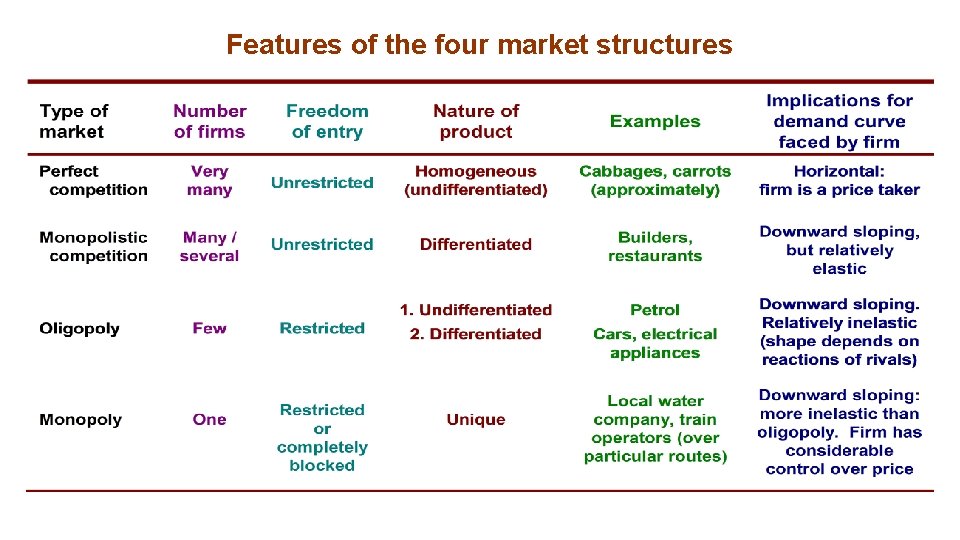 Features of the four market structures

| Type of market | Number of firms | Freedom of entry | Nature of product | Examples | Implications for demand curve faced by firm |
|---|---|---|---|---|---|
| Perfect competition | Very many | Unrestricted | Homogeneous (undifferentiated) | Cabbages, carrots (approximately) | Horizontal: firm is a price taker |
| Monopolistic competition | Many / several | Unrestricted | Differentiated | Builders, restaurants | Downward sloping, but relatively elastic |
| Oligopoly | Few | Restricted | 1. Undifferentiated 2. Differentiated | Petrol Cars, electrical appliances | Downward sloping. Relatively inelastic (shape depends on reactions of rivals) |
| Monopoly | One | Restricted or completely blocked | Unique | Local water company, train operators (over particular routes) | Downward sloping: more inelastic than oligopoly. Firm has considerable control over price |